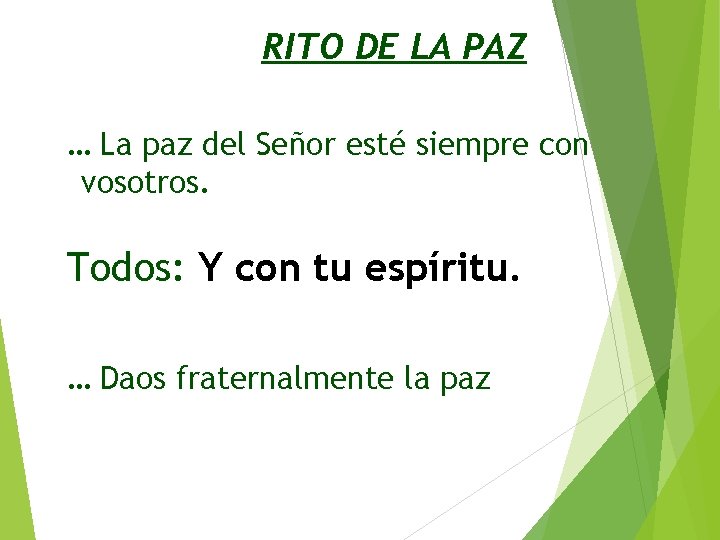 RITO DE LA PAZ

… La paz del Señor esté siempre con vosotros.

Todos: Y con tu espíritu.

… Daos fraternalmente la paz